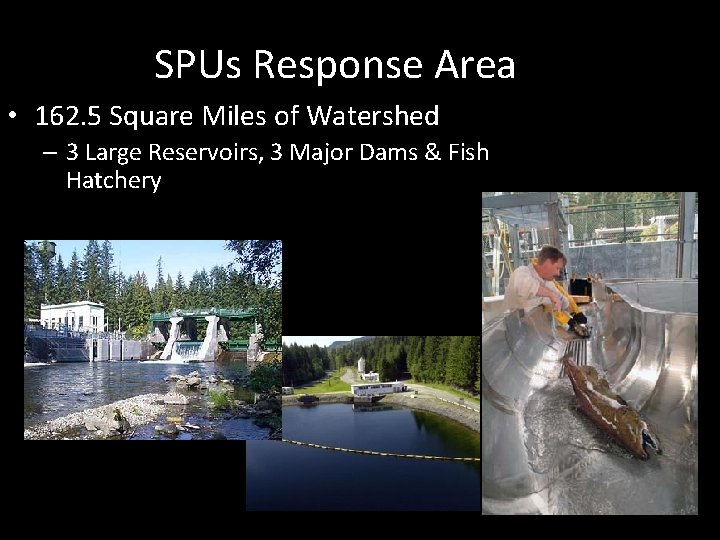 SPUs Response Area

• 162.5 Square Miles of Watershed
– 3 Large Reservoirs, 3 Major Dams & Fish Hatchery